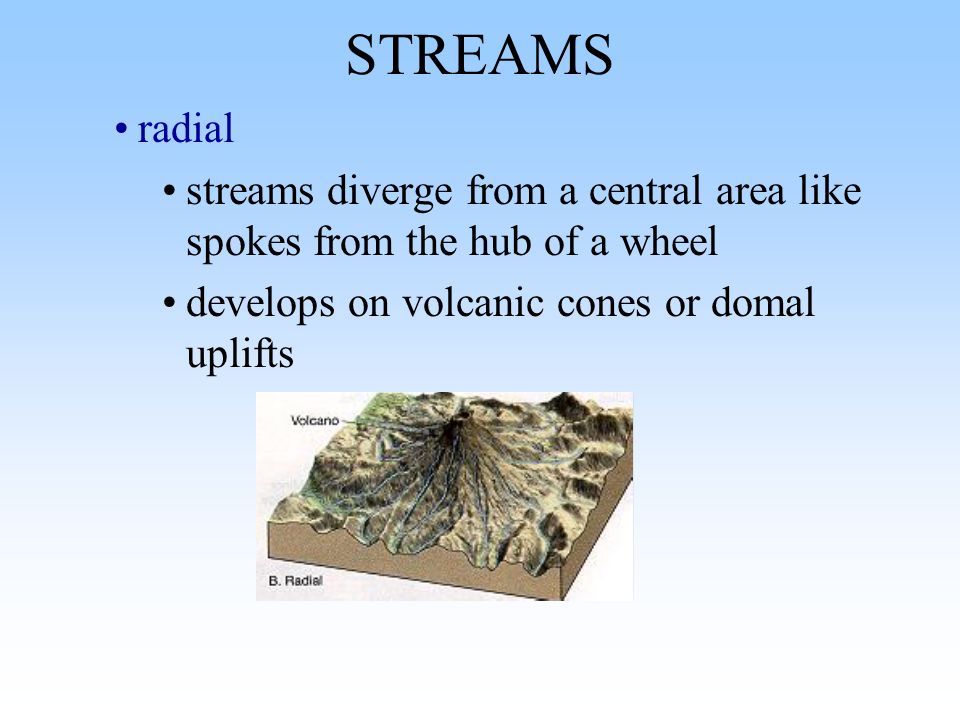 STREAMS

• radial

• streams diverge from a central area like spokes from the hub of a wheel

• develops on volcanic cones or domal uplifts

Volcano

B. Radial